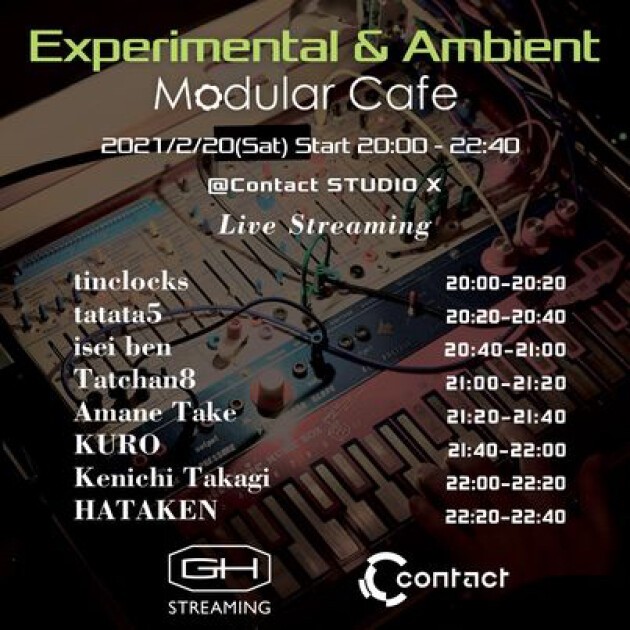 Experimental & Ambient
Modular Cafe

2021/2/20(Sat) Start 20:00 - 22:40

@Contact STUDIO X

Live Streaming

| | |
|---|---|
| tinclocks | 20:00-20:20 |
| tatata5 | 20:20-20:40 |
| isei ben | 20:40-21:00 |
| Tatchan8 | 21:00-21:20 |
| Amane Take | 21:20-21:40 |
| KURO | 21:40-22:00 |
| Kenichi Takagi | 22:00-22:20 |
| HATAKEN | 22:20-22:40 |

GH
STREAMING

contact